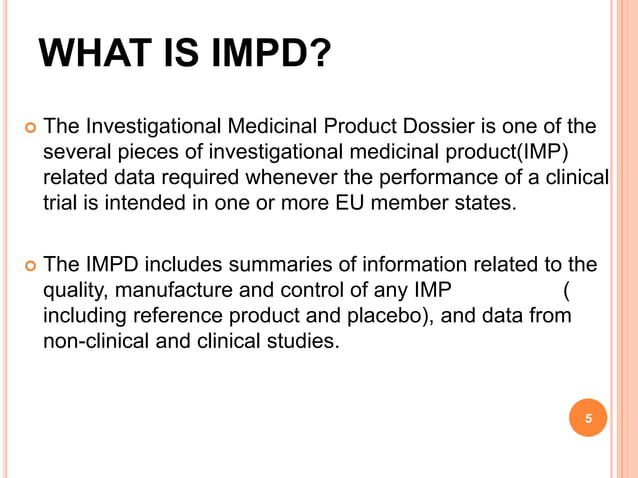 WHAT IS IMPD?

The Investigational Medicinal Product Dossier is one of the several pieces of investigational medicinal product(IMP) related data required whenever the performance of a clinical trial is intended in one or more EU member states.

The IMPD includes summaries of information related to the quality, manufacture and control of any IMP ( including reference product and placebo), and data from non-clinical and clinical studies.

5